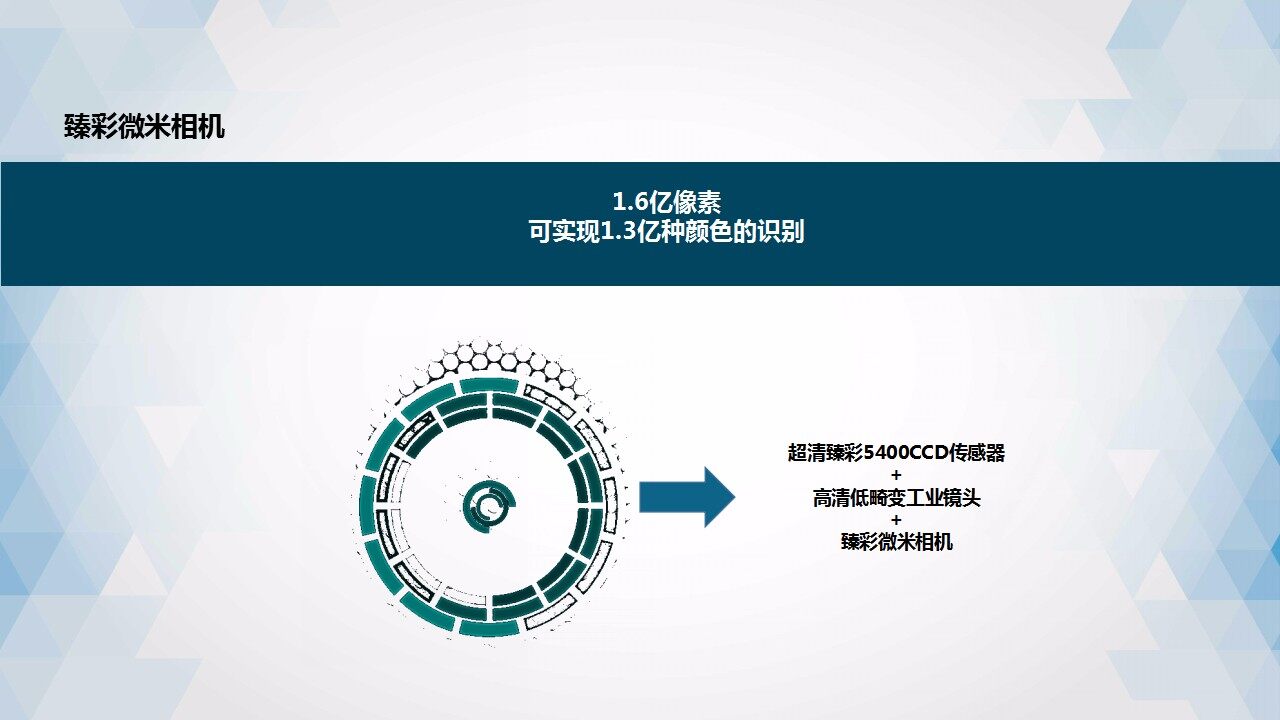 臻彩微米相机

1.6亿像素
可实现1.3亿种颜色的识别

超清臻彩5400CCD传感器
+
高清低畸变工业镜头
+
臻彩微米相机